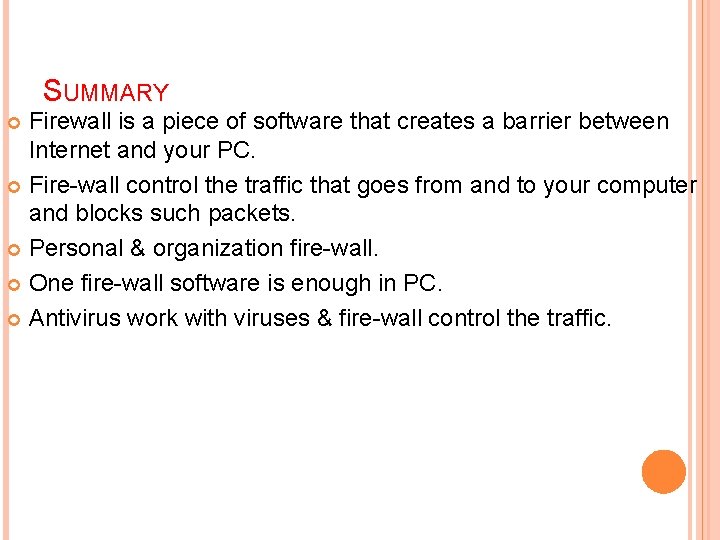 SUMMARY

Firewall is a piece of software that creates a barrier between Internet and your PC.

Fire-wall control the traffic that goes from and to your computer and blocks such packets.

Personal & organization fire-wall.

One fire-wall software is enough in PC.

Antivirus work with viruses & fire-wall control the traffic.